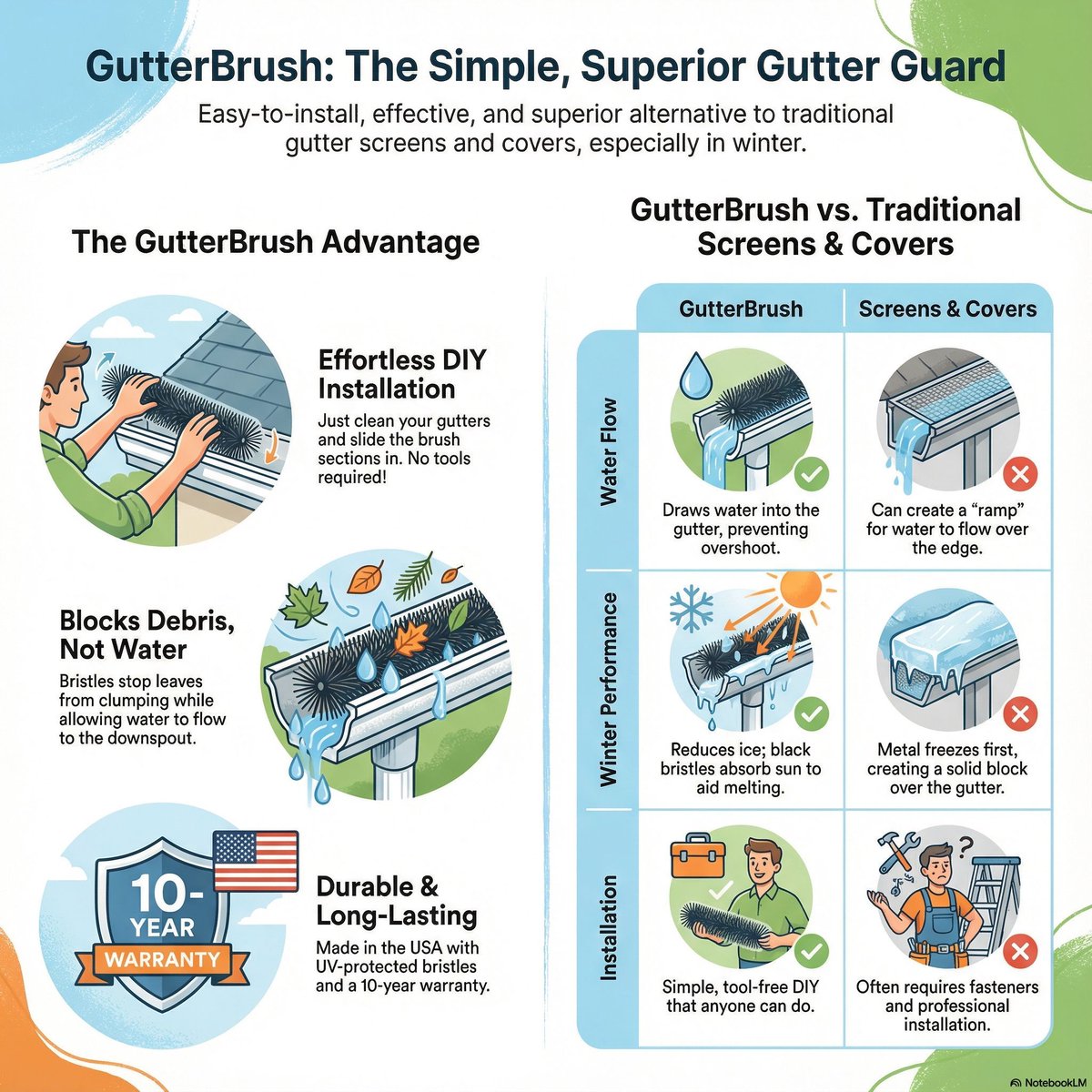 GutterBrush: The Simple, Superior Gutter Guard

Easy-to-install, effective, and superior alternative to traditional gutter screens and covers, especially in winter.

The GutterBrush Advantage

Effortless DIY Installation

Just clean your gutters and slide the brush sections in. No tools required!

Blocks Debris, Not Water

Bristles stop leaves from clumping while allowing water to flow to the downspout.

10-YEAR WARRANTY

Durable & Long-Lasting

Made in the USA with UV-protected bristles and a 10-year warranty.

GutterBrush vs. Traditional Screens & Covers

| | GutterBrush | Screens & Covers |
|---|---|---|
| Water Flow | Draws water into the gutter, preventing overshoot. | Can create a "ramp" for water to flow over the edge. |
| Winter Performance | Reduces ice; black bristles absorb sun to aid melting. | Metal freezes first, creating a solid block over the gutter. |
| Installation | Simple, tool-free DIY that anyone can do. | Often requires fasteners and professional installation. |

NotebookLM